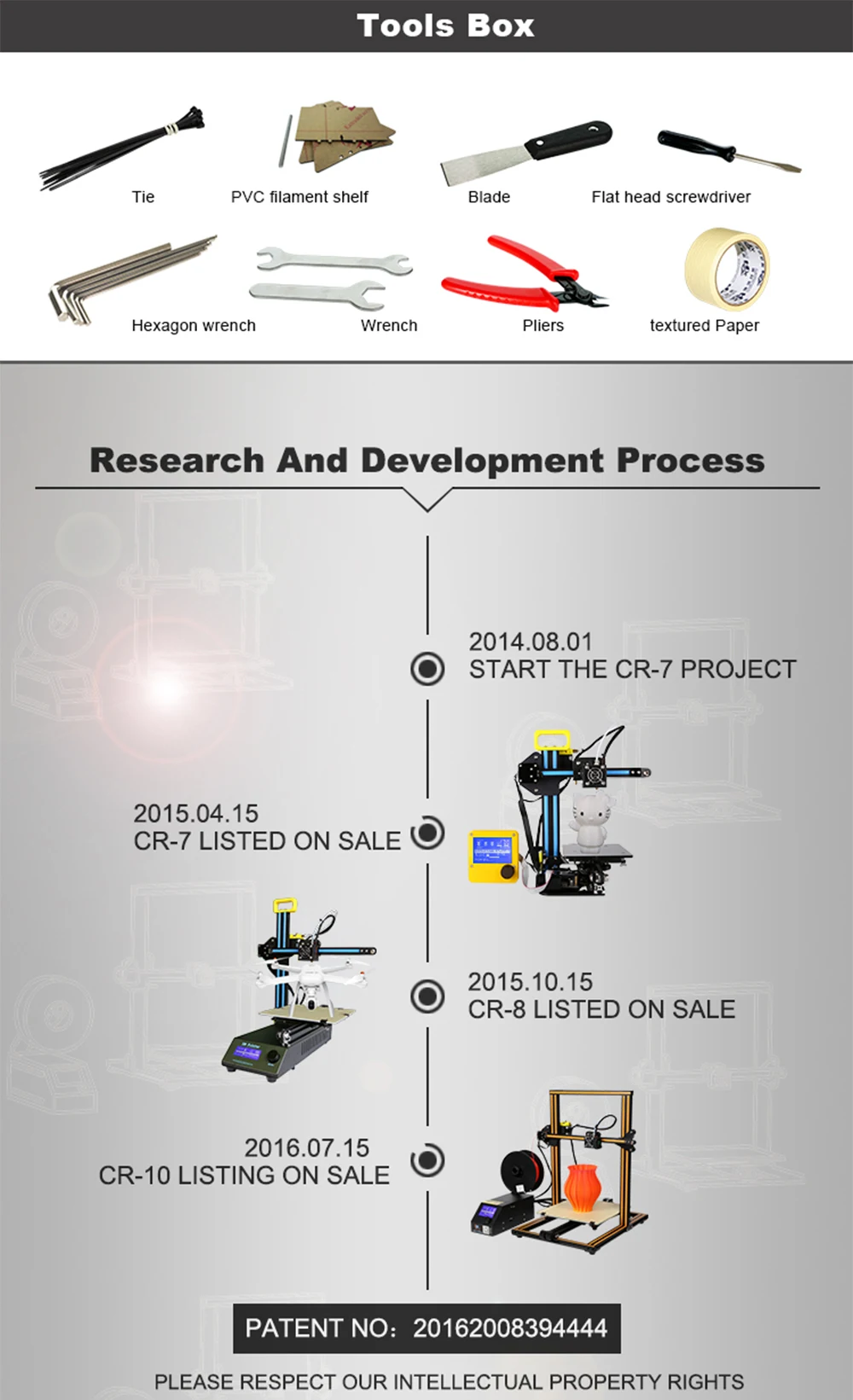 Tools Box

Tie

PVC filament shelf

Blade

Flat head screwdriver

Hexagon wrench

Wrench

Pliers

textured Paper

Research And Development Process

2014.08.01
START THE CR-7 PROJECT

2015.04.15
CR-7 LISTED ON SALE

2015.10.15
CR-8 LISTED ON SALE

2016.07.15
CR-10 LISTING ON SALE

PATENT NO: 20162008394444

PLEASE RESPECT OUR INTELLECTUAL PROPERTY RIGHTS